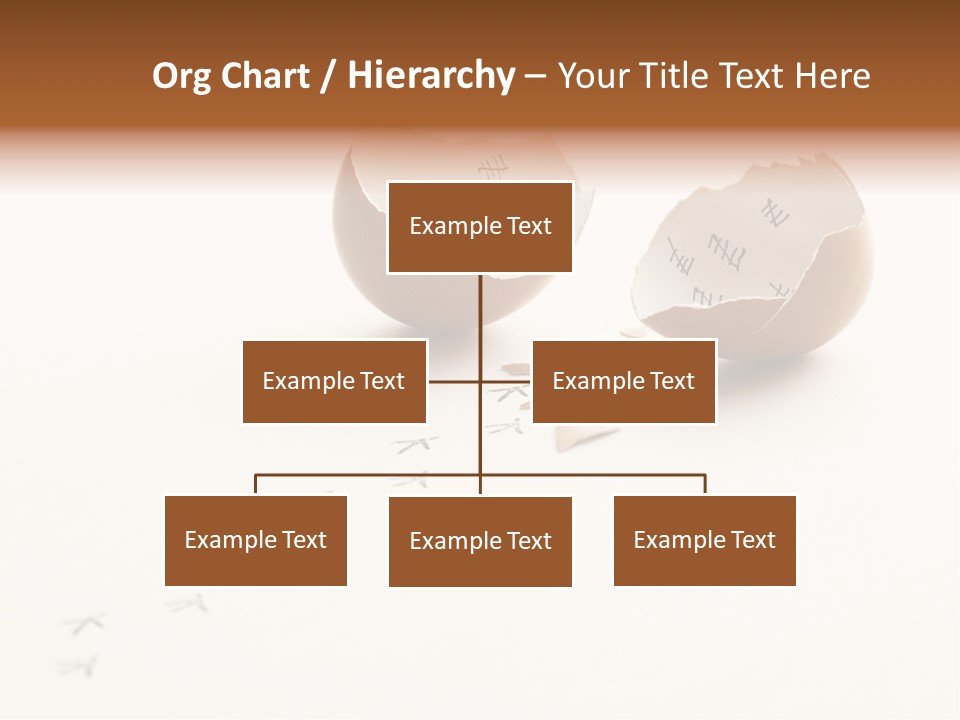 Org Chart / Hierarchy – Your Title Text Here

Example Text

Example Text

Example Text

Example Text

Example Text

Example Text